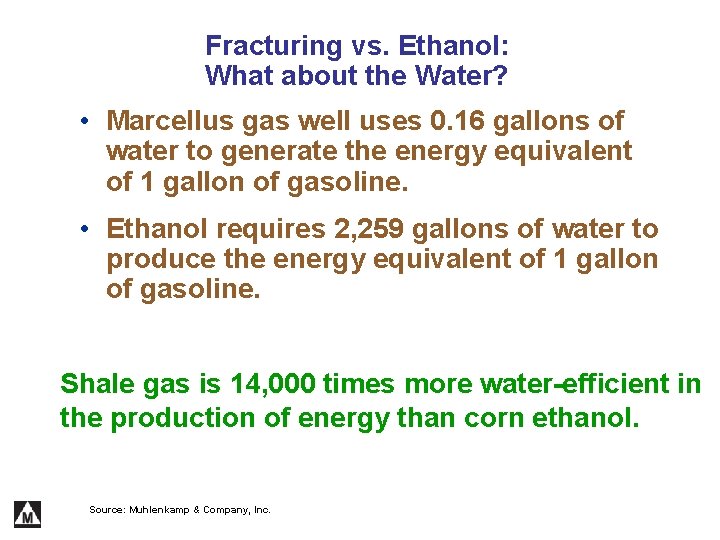 Fracturing vs. Ethanol:
What about the Water?

• Marcellus gas well uses 0.16 gallons of water to generate the energy equivalent of 1 gallon of gasoline.

• Ethanol requires 2,259 gallons of water to produce the energy equivalent of 1 gallon of gasoline.

Shale gas is 14,000 times more water-efficient in the production of energy than corn ethanol.

M

Source: Muhlenkamp & Company, Inc.